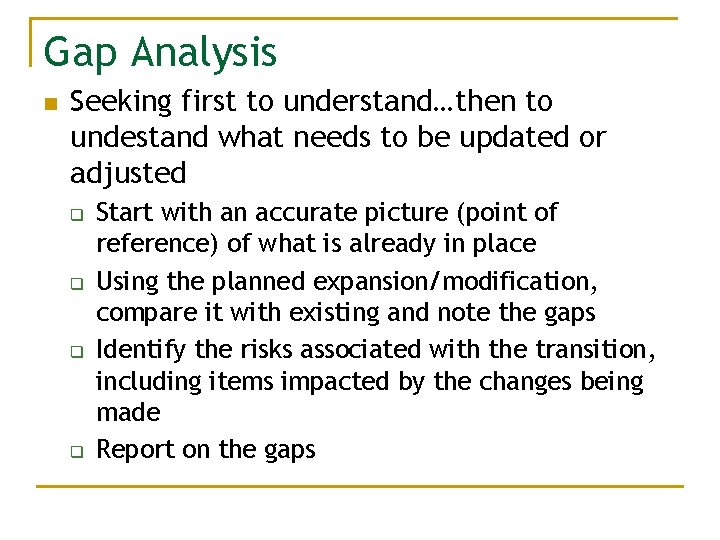 Gap Analysis

Seeking first to understand…then to undestand what needs to be updated or adjusted

Start with an accurate picture (point of reference) of what is already in place

Using the planned expansion/modification, compare it with existing and note the gaps

Identify the risks associated with the transition, including items impacted by the changes being made

Report on the gaps